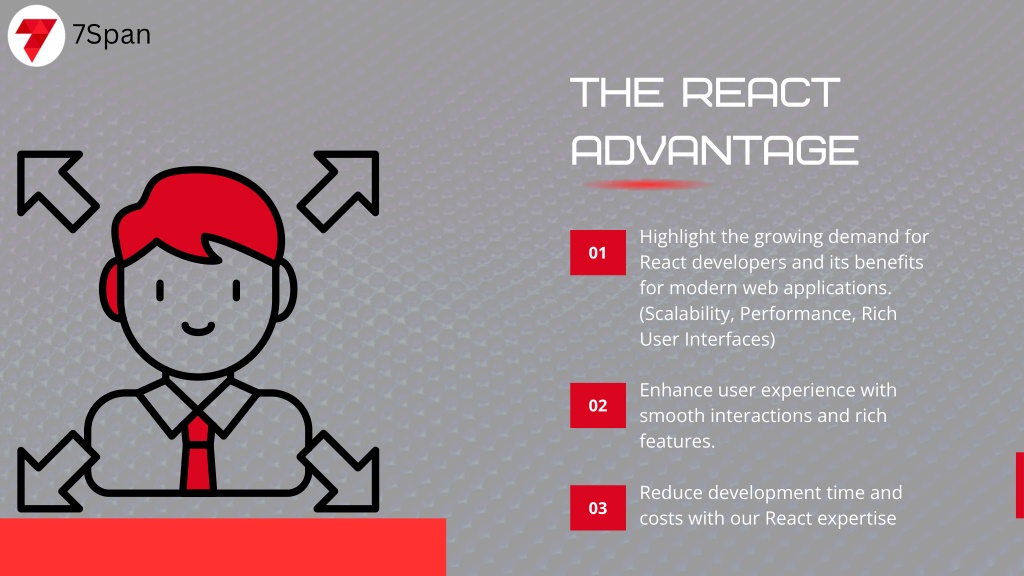 7Span

THE REACT ADVANTAGE

01 Highlight the growing demand for React developers and its benefits for modern web applications. (Scalability, Performance, Rich User Interfaces)

02 Enhance user experience with smooth interactions and rich features.

03 Reduce development time and costs with our React expertise